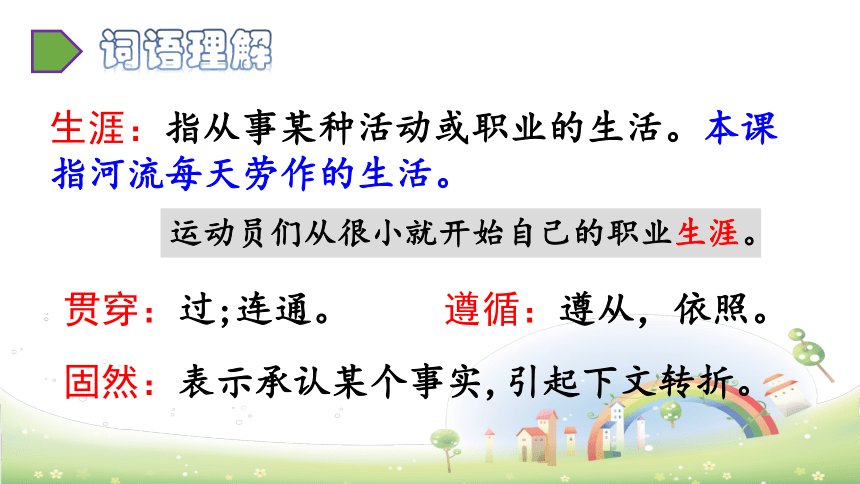 词语理解

生涯：指从事某种活动或职业的生活。本课指河流每天劳作的生活。

运动员们从很小就开始自己的职业生涯。

贯穿：过;连通。

遵循：遵从，依照。

固然：表示承认某个事实,引起下文转折。